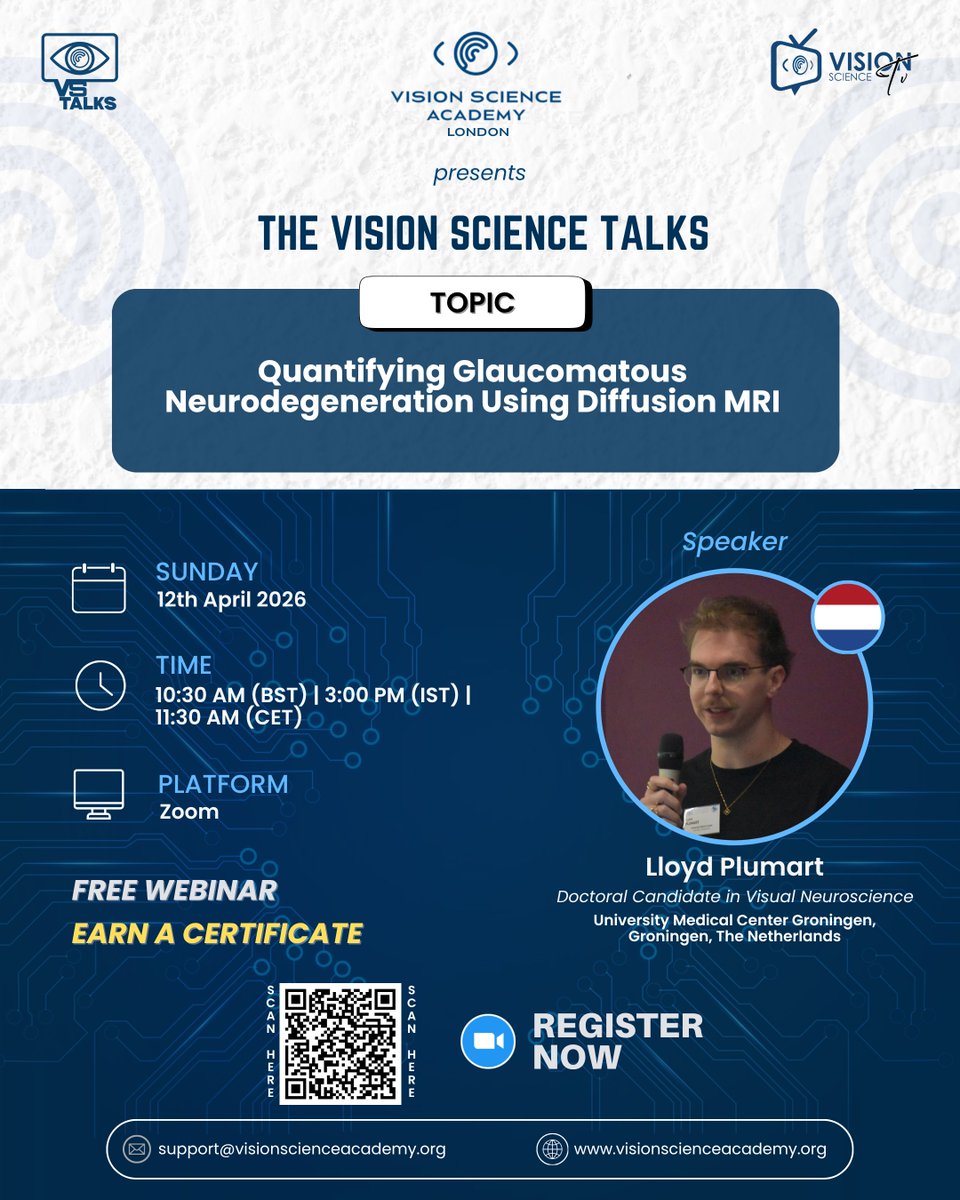 VS TALKS

VISION SCIENCE ACADEMY LONDON

VISION SCIENCE Tv

presents

THE VISION SCIENCE TALKS

TOPIC

Quantifying Glaucomatous Neurodegeneration Using Diffusion MRI

SUNDAY
12th April 2026

TIME
10:30 AM (BST) | 3:00 PM (IST) | 11:30 AM (CET)

PLATFORM
Zoom

FREE WEBINAR
EARN A CERTIFICATE

Speaker

Lloyd Plumart
Doctoral Candidate in Visual Neuroscience
University Medical Center Groningen, Groningen, The Netherlands

SCAN HERE

SCAN HERE

REGISTER NOW

support@visionscienceacademy.org

www.visionscienceacademy.org